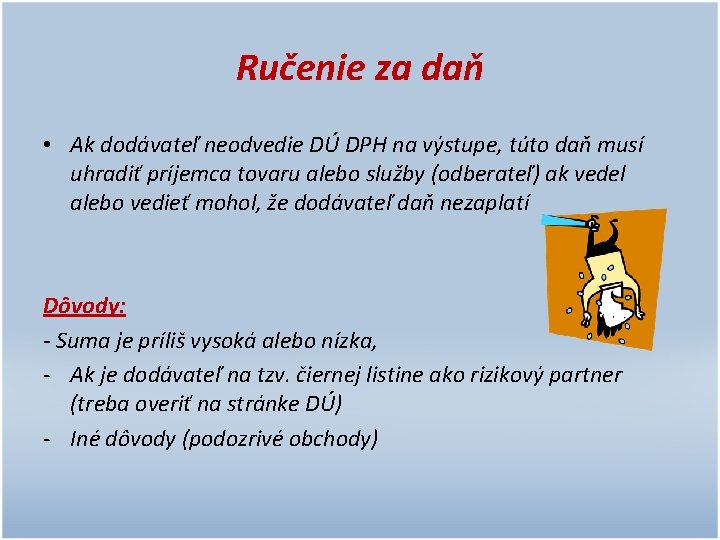 Ručenie za daň

• Ak dodávateľ neodvedie DÚ DPH na výstupe, túto daň musí uhradiť príjemca tovaru alebo služby (odberateľ) ak vedel alebo vedieť mohol, že dodávateľ daň nezaplatí

Dôvody:

- Suma je príliš vysoká alebo nízka,
- Ak je dodávateľ na tzv. čiernej listine ako rizikový partner (treba overiť na stránke DÚ)
- Iné dôvody (podozrivé obchody)